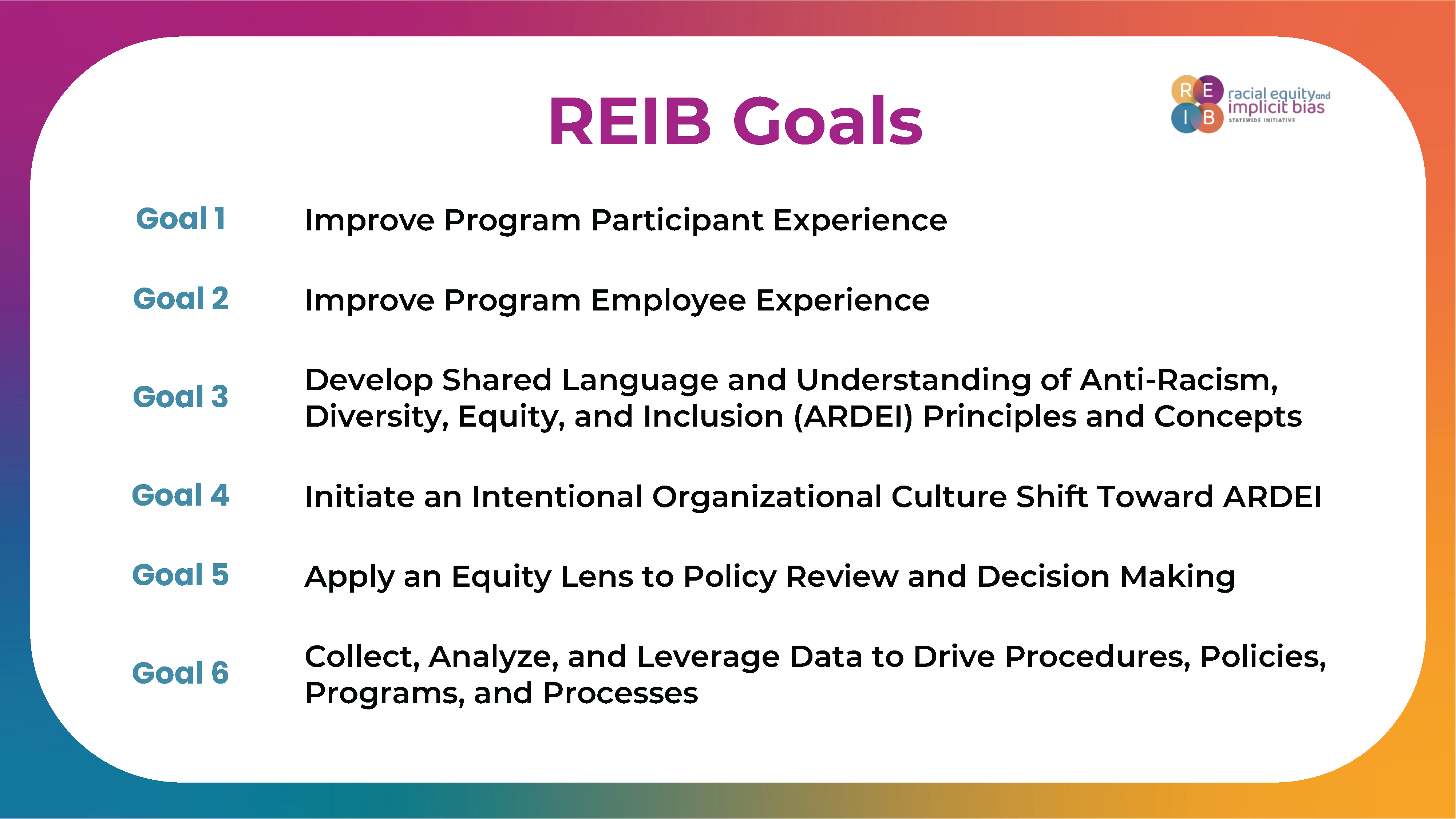 REIB Goals

R E I B racial equity and implicit bias STATEWIDE INITIATIVE

Goal 1 Improve Program Participant Experience

Goal 2 Improve Program Employee Experience

Goal 3 Develop Shared Language and Understanding of Anti-Racism, Diversity, Equity, and Inclusion (ARDEI) Principles and Concepts

Goal 4 Initiate an Intentional Organizational Culture Shift Toward ARDEI

Goal 5 Apply an Equity Lens to Policy Review and Decision Making

Goal 6 Collect, Analyze, and Leverage Data to Drive Procedures, Policies, Programs, and Processes